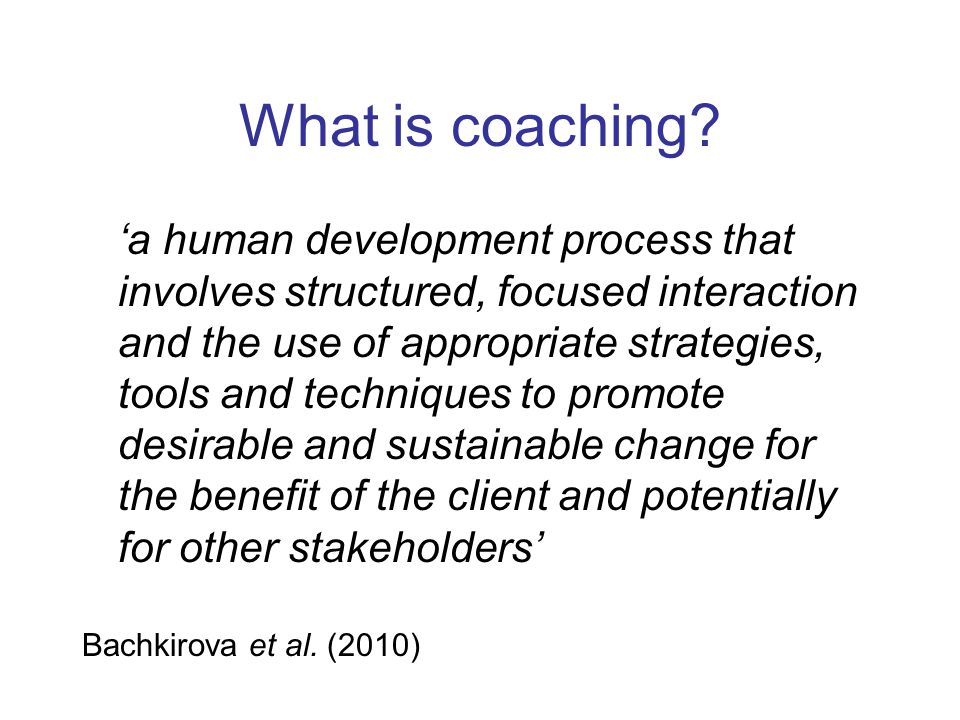 What is coaching?

‘a human development process that involves structured, focused interaction and the use of appropriate strategies, tools and techniques to promote desirable and sustainable change for the benefit of the client and potentially for other stakeholders’

Bachkirova et al. (2010)